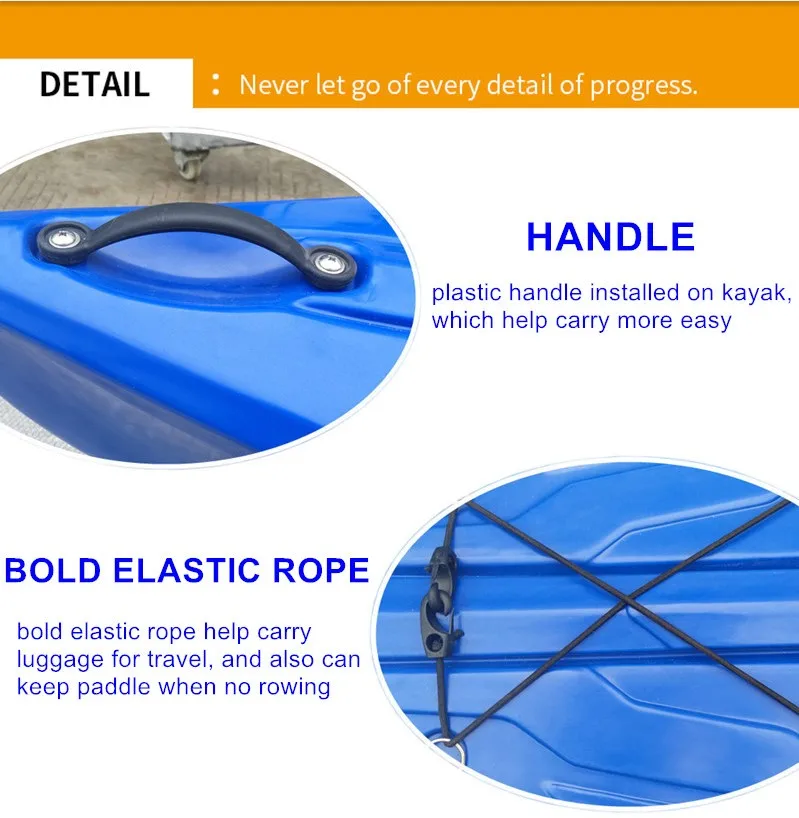 DETAIL : Never let go of every detail of progress.

HANDLE

plastic handle installed on kayak, which help carry more easy

BOLD ELASTIC ROPE

bold elastic rope help carry luggage for travel, and also can keep paddle when no rowing